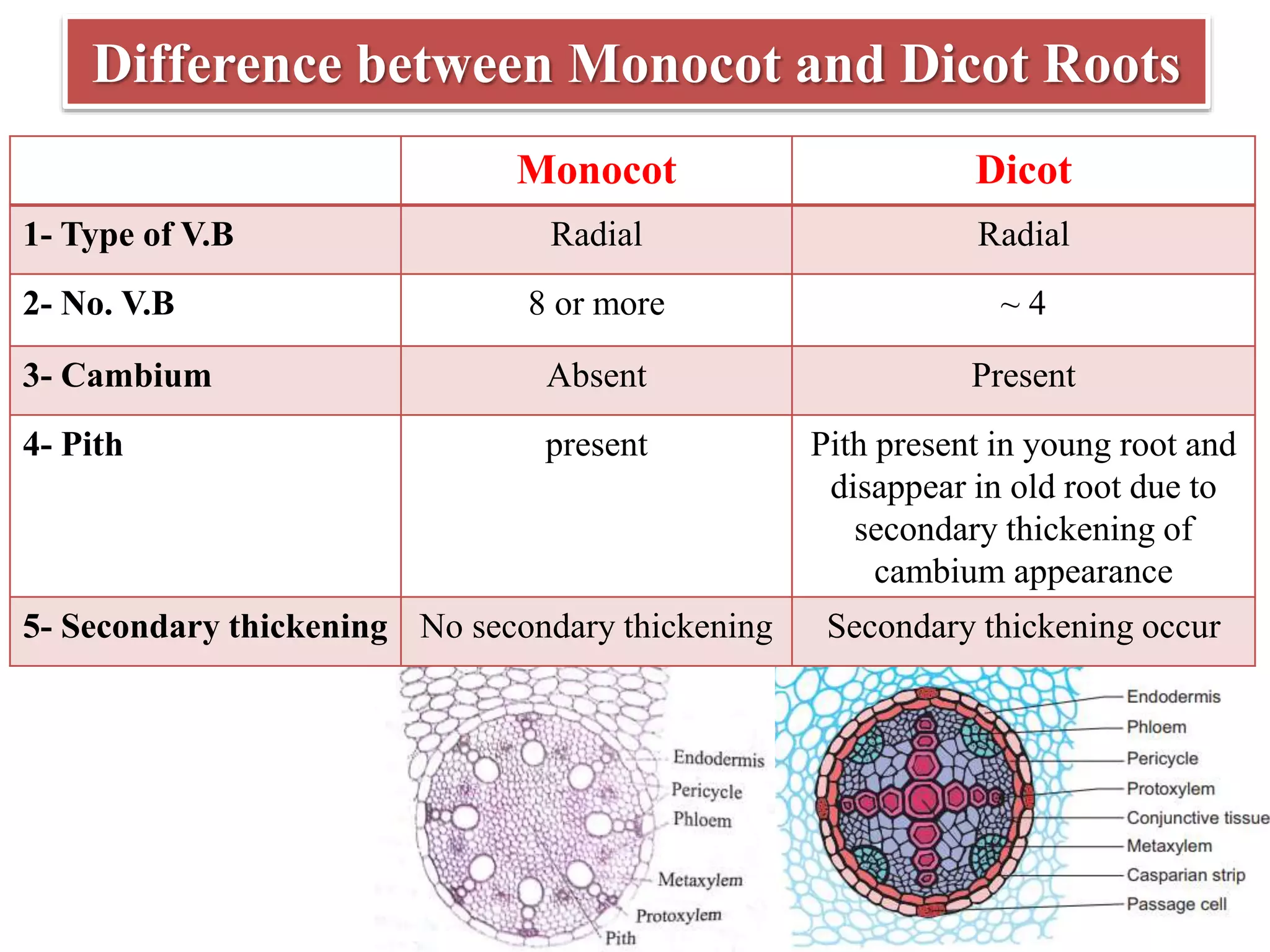 Difference between Monocot and Dicot Roots

| | Monocot | Dicot |
|---|---|---|
| 1- Type of V.B | Radial | Radial |
| 2- No. V.B | 8 or more | ~ 4 |
| 3- Cambium | Absent | Present |
| 4- Pith | present | Pith present in young root and disappear in old root due to secondary thickening of cambium appearance |
| 5- Secondary thickening | No secondary thickening | Secondary thickening occur |

Endodermis
Pericycle
Phloem
Metaxylem
Protoxylem
Pith

Endodermis
Phloem
Pericycle
Protoxylem
Conjunctive tissue
Metaxylem
Casparian strip
Passage cell